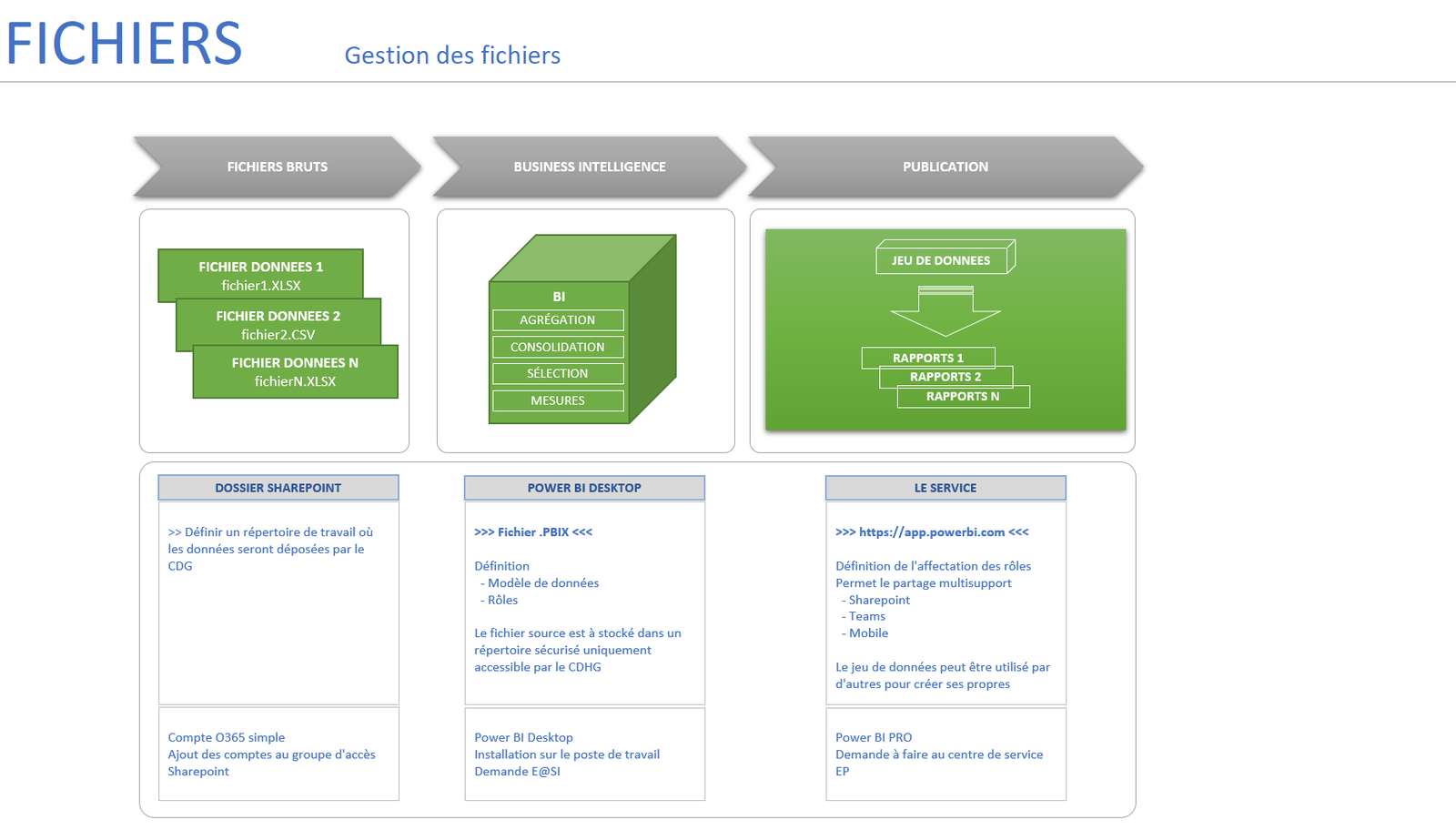 FICHIERS

Gestion des fichiers

FICHIERS BRUTS

BUSINESS INTELLIGENCE

PUBLICATION

FICHIER DONNEES 1
fichier1.XLSX

FICHIER DONNEES 2
fichier2.CSV

FICHIER DONNEES N
fichierN.XLSX

BI
AGRÉGATION
CONSOLIDATION
SÉLECTION
MESURES

JEU DE DONNEES

RAPPORTS 1
RAPPORTS 2
RAPPORTS N

DOSSIER SHAREPOINT

>> Définir un répertoire de travail où les données seront déposées par le CDG

Compte O365 simple
Ajout des comptes au groupe d'accès Sharepoint

POWER BI DESKTOP

>>> Fichier .PBIX <<<

Définition
- Modèle de données
- Rôles

Le fichier source est à stocké dans un répertoire sécurisé uniquement accessible par le CDHG

Power BI Desktop
Installation sur le poste de travail
Demande E@SI

LE SERVICE

>>> https://app.powerbi.com <<<

Définition de l'affectation des rôles
Permet le partage multisupport
- Sharepoint
- Teams
- Mobile

Le jeu de données peut être utilisé par d'autres pour créer ses propres

Power BI PRO
Demande à faire au centre de service EP